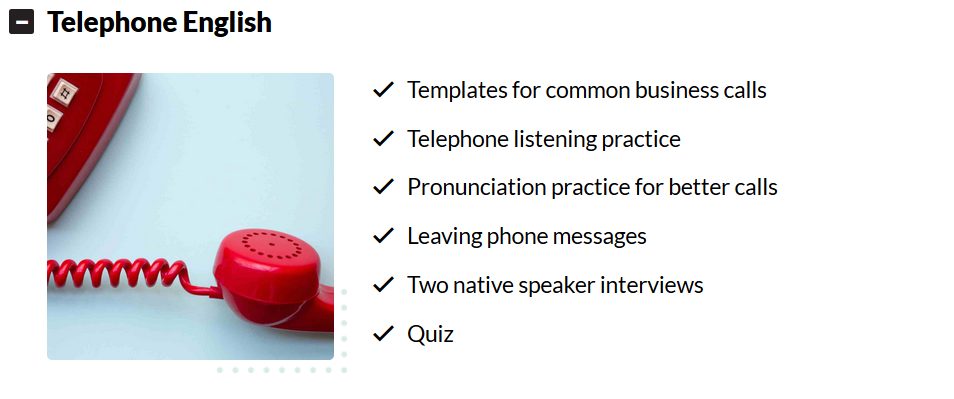 Telephone English

✓ Templates for common business calls

✓ Telephone listening practice

✓ Pronunciation practice for better calls

✓ Leaving phone messages

✓ Two native speaker interviews

✓ Quiz